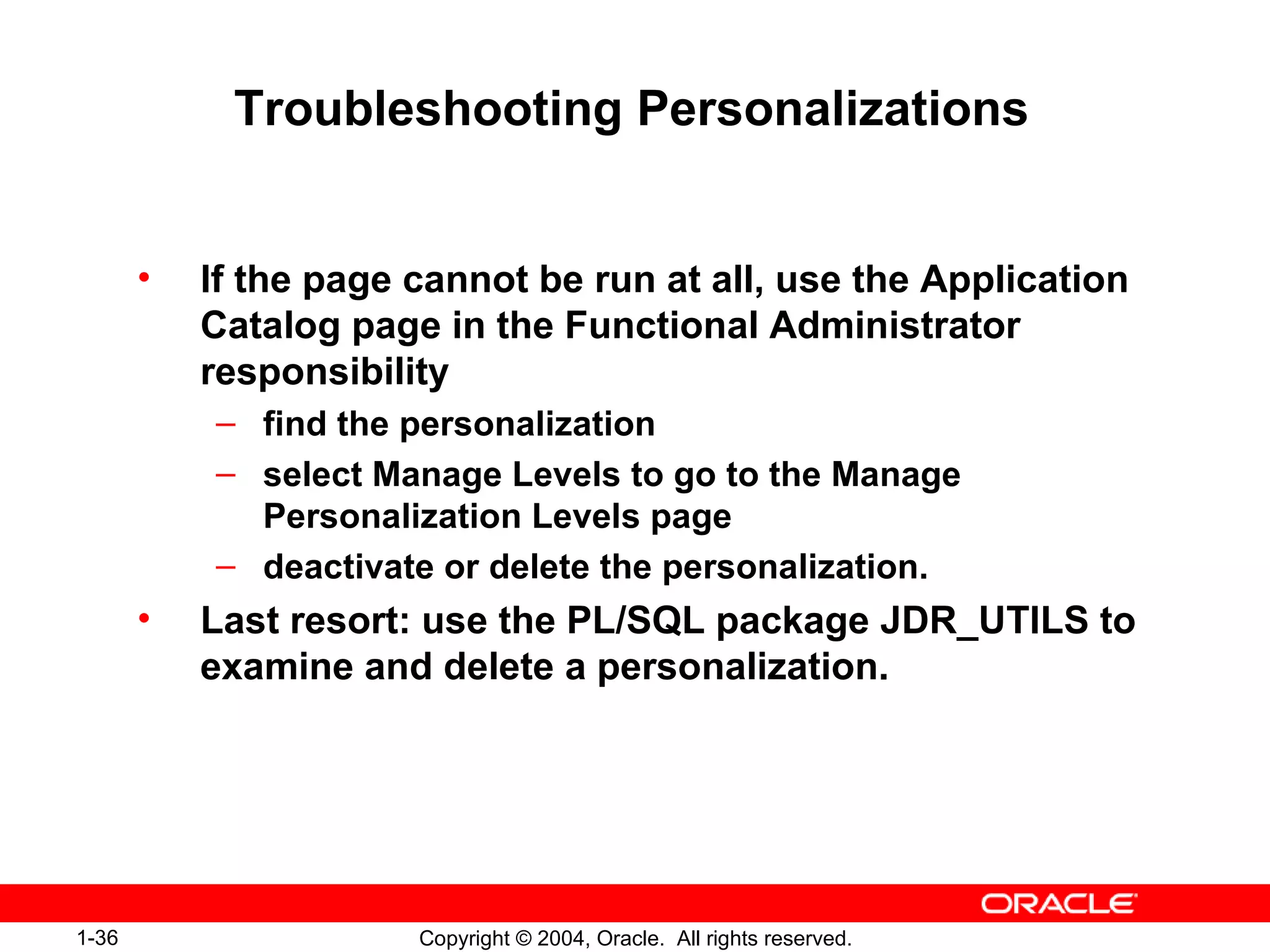 Troubleshooting Personalizations

• If the page cannot be run at all, use the Application Catalog page in the Functional Administrator responsibility
– find the personalization
– select Manage Levels to go to the Manage Personalization Levels page
– deactivate or delete the personalization.
• Last resort: use the PL/SQL package JDR_UTILS to examine and delete a personalization.

ORACLE

1-36

Copyright © 2004, Oracle. All rights reserved.